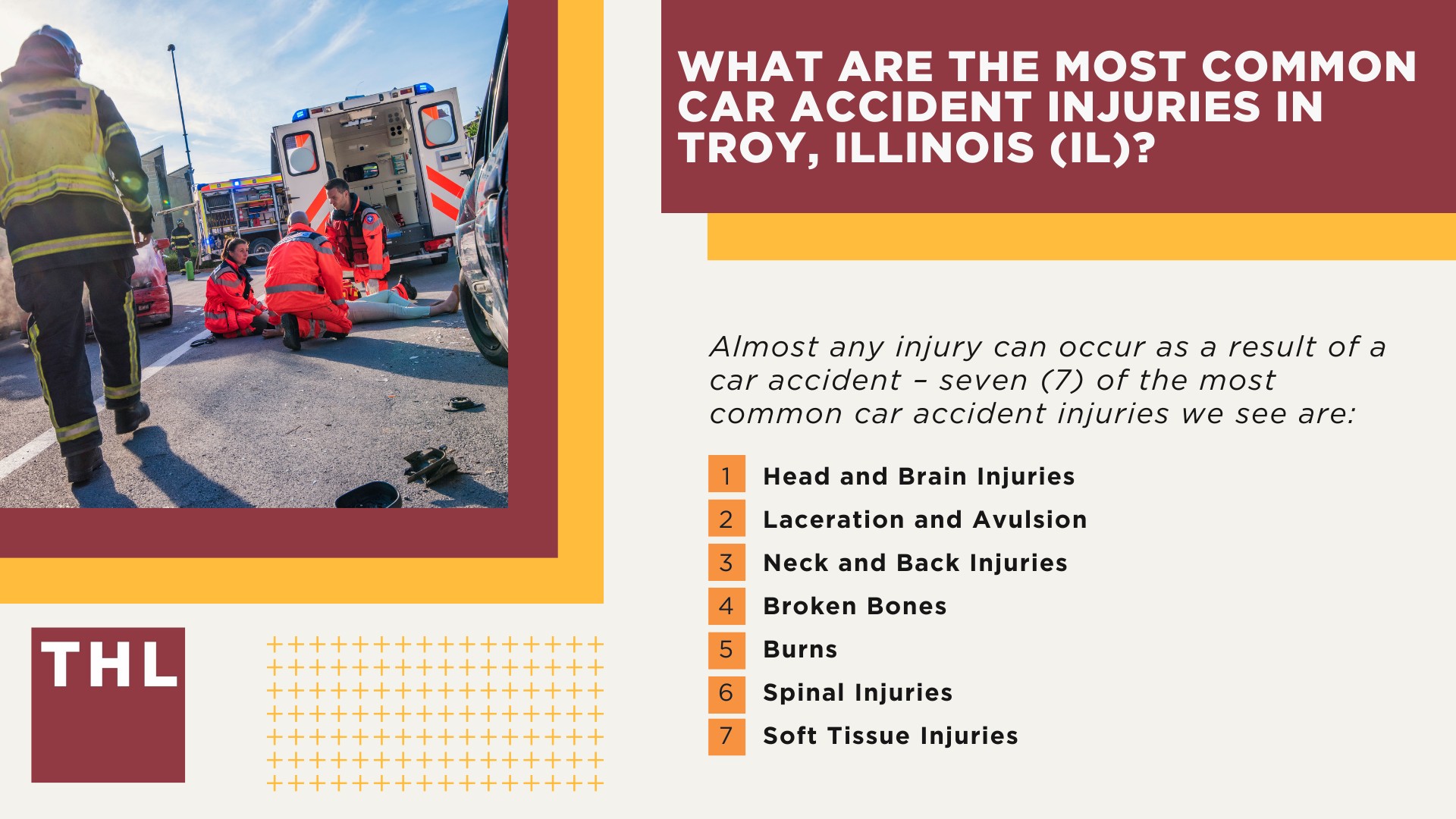 WHAT ARE THE MOST COMMON CAR ACCIDENT INJURIES IN TROY, ILLINOIS (IL)?

Almost any injury can occur as a result of a car accident – seven (7) of the most common car accident injuries we see are:

1 Head and Brain Injuries
2 Laceration and Avulsion
3 Neck and Back Injuries
4 Broken Bones
5 Burns
6 Spinal Injuries
7 Soft Tissue Injuries

THL